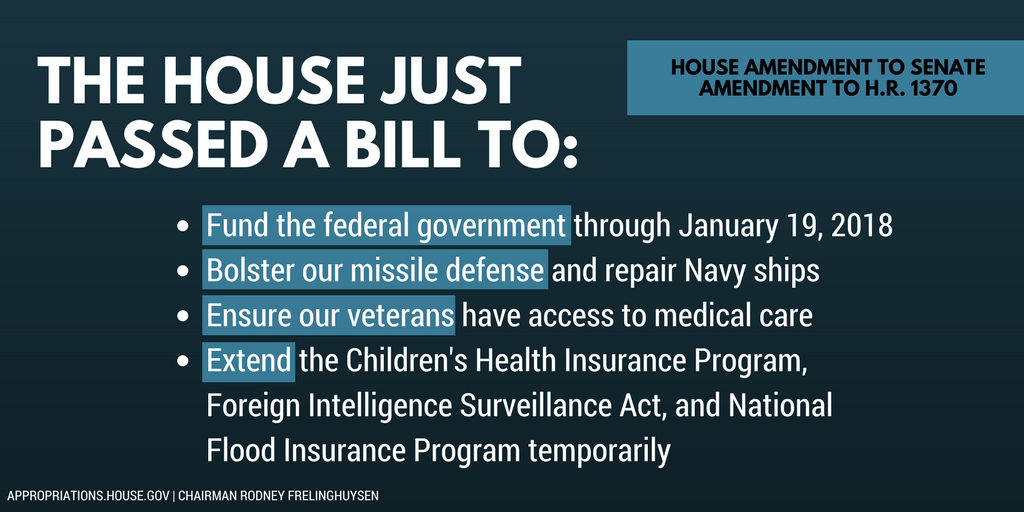 THE HOUSE JUST PASSED A BILL TO:

HOUSE AMENDMENT TO SENATE AMENDMENT TO H.R. 1370

- Fund the federal government through January 19, 2018
- Bolster our missile defense and repair Navy ships
- Ensure our veterans have access to medical care
- Extend the Children's Health Insurance Program, Foreign Intelligence Surveillance Act, and National Flood Insurance Program temporarily

APPROPRIATIONS.HOUSE.GOV | CHAIRMAN RODNEY FRELINGHUYSEN